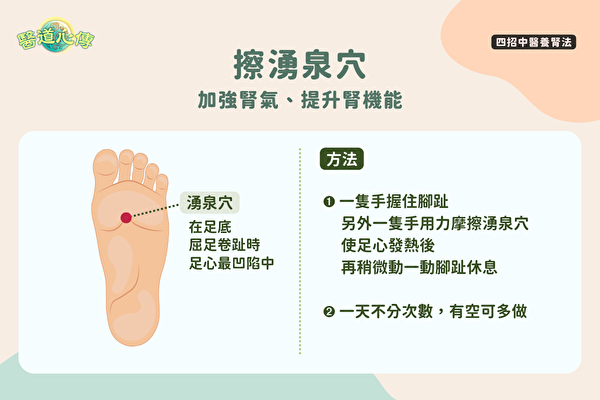 醫道心傳

四招中醫養腎法

擦湧泉穴

加強腎氣、提升腎機能

湧泉穴

在足底
屈足卷趾時
足心最凹陷中

方法

❶ 一隻手握住腳趾
另外一隻手用力摩擦湧泉穴
使足心發熱後
再稍微動一動腳趾休息

❷ 一天不分次數，有空可多做